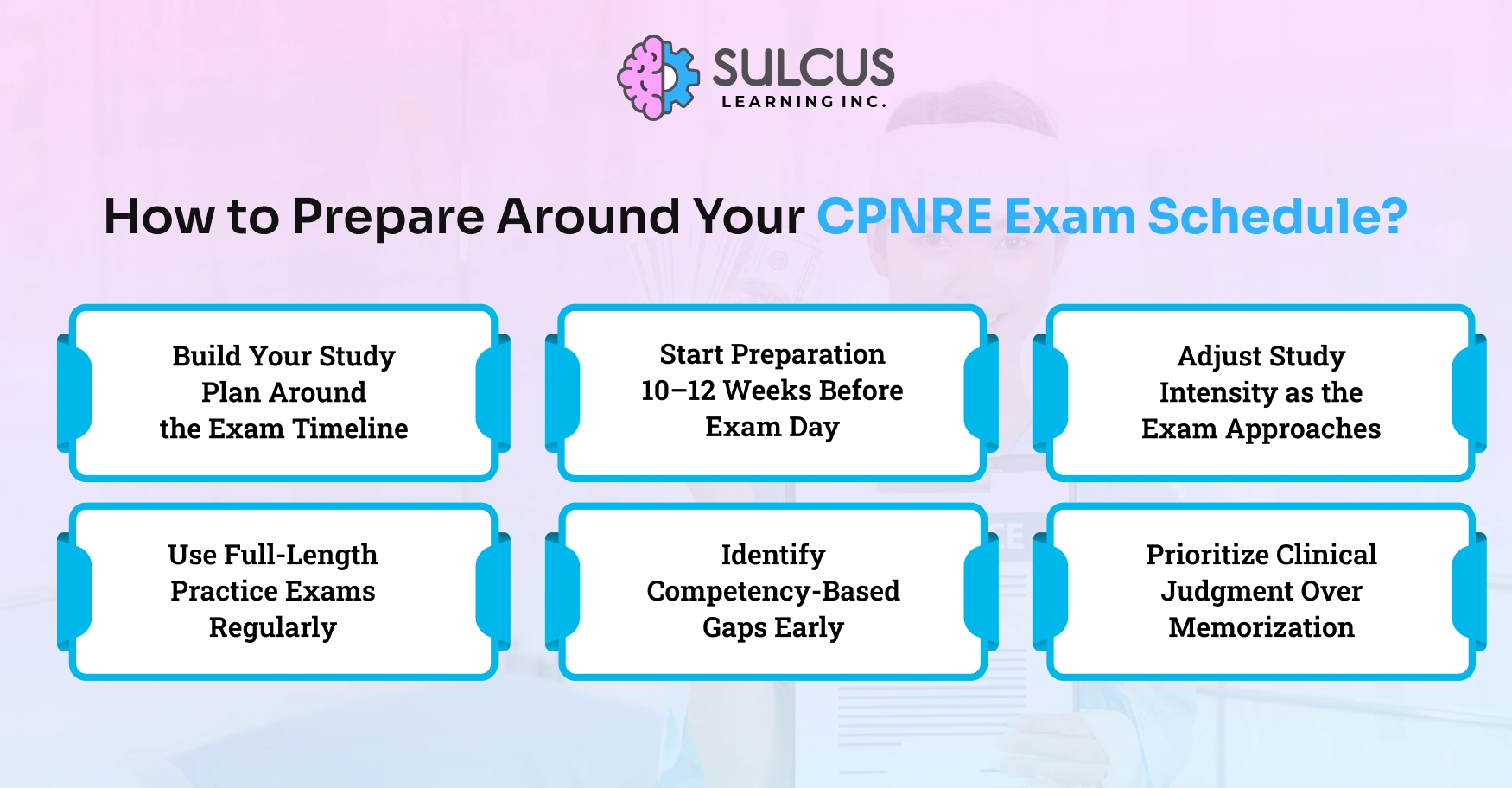 SULCUS
LEARNING INC.

How to Prepare Around Your CPNRE Exam Schedule?

Build Your Study Plan Around the Exam Timeline

Start Preparation 10–12 Weeks Before Exam Day

Adjust Study Intensity as the Exam Approaches

Use Full-Length Practice Exams Regularly

Identify Competency-Based Gaps Early

Prioritize Clinical Judgment Over Memorization